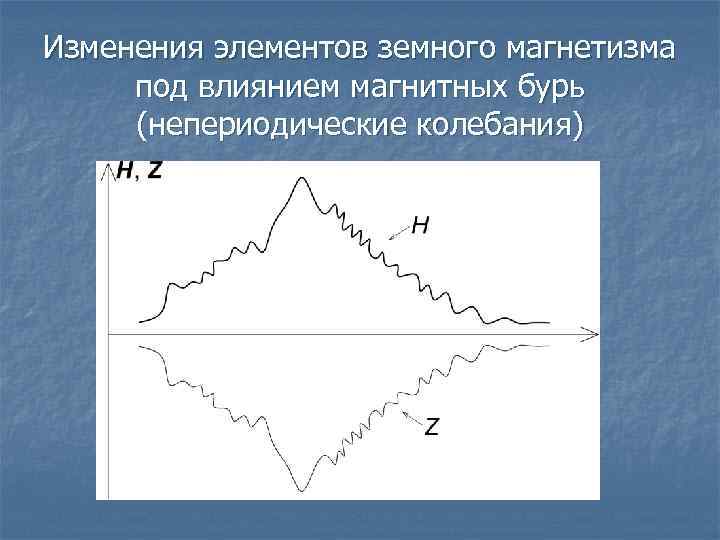 Изменения элементов земного магнетизма под влиянием магнитных бурь (непериодические колебания)

H, Z

H

Z